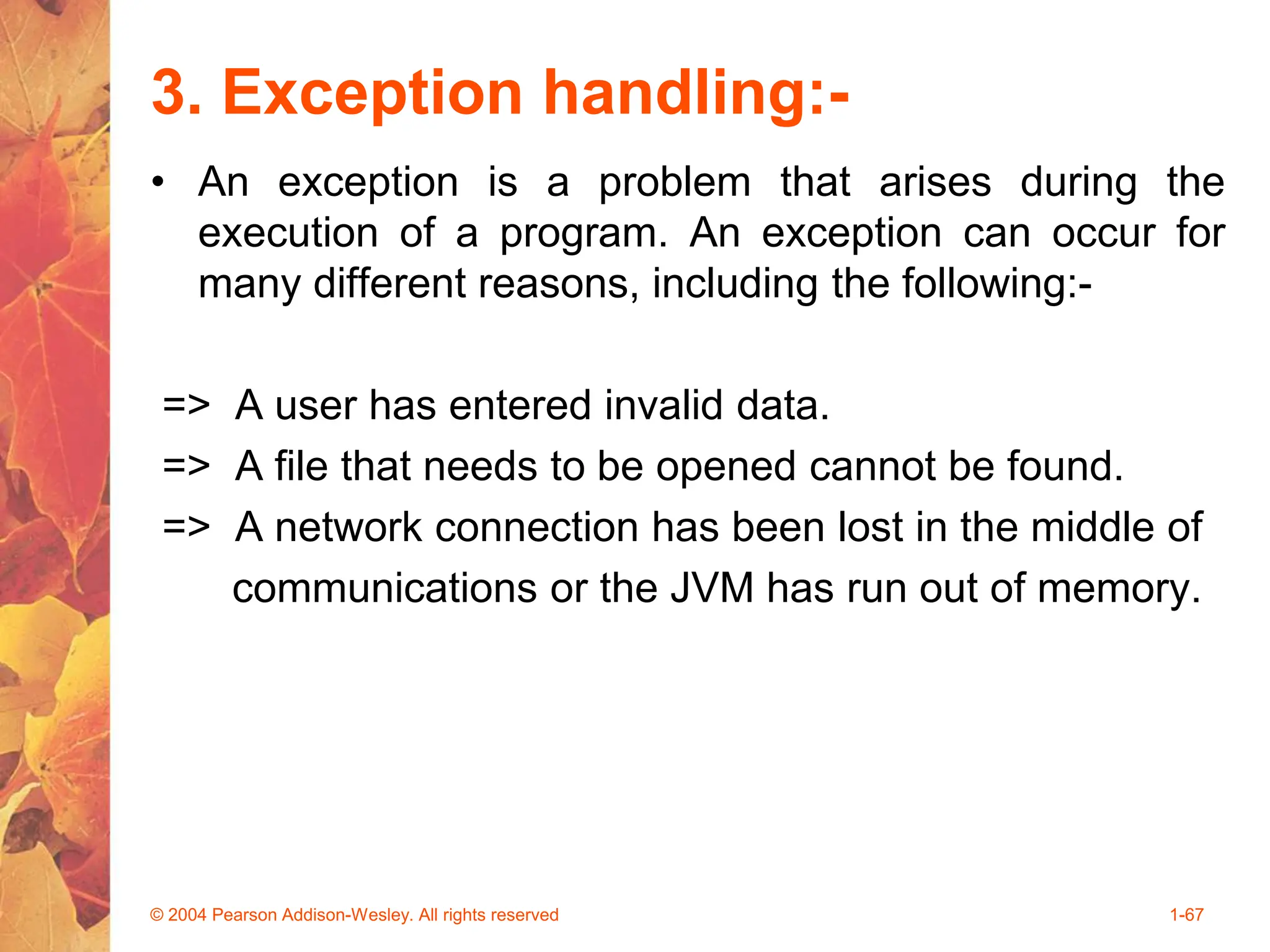 3. Exception handling:-

• An exception is a problem that arises during the execution of a program. An exception can occur for many different reasons, including the following:-

=> A user has entered invalid data.

=> A file that needs to be opened cannot be found.

=> A network connection has been lost in the middle of communications or the JVM has run out of memory.

© 2004 Pearson Addison-Wesley. All rights reserved

1-67